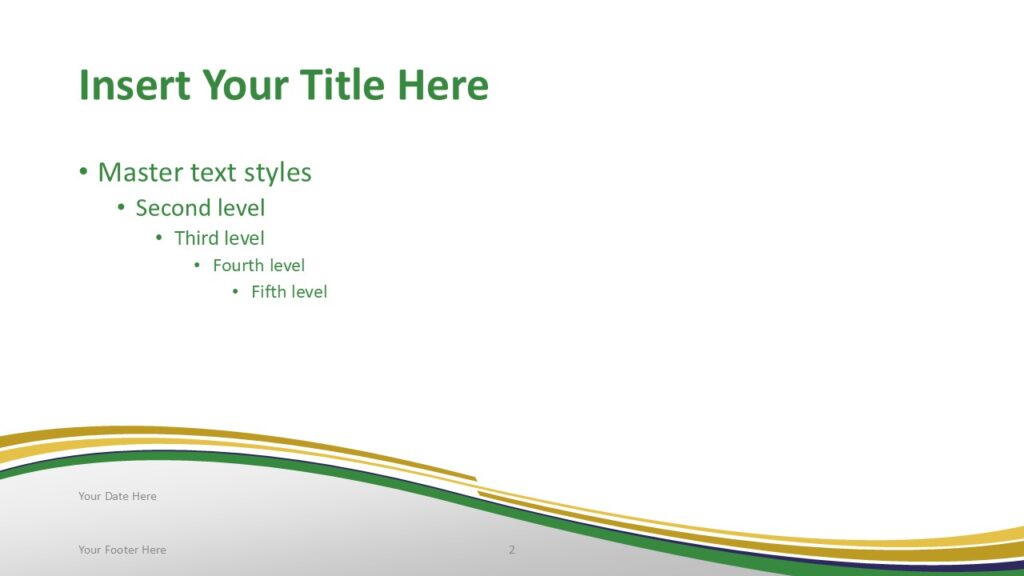 Insert Your Title Here

• Master text styles
  • Second level
    • Third level
      • Fourth level
        • Fifth level

Your Date Here

Your Footer Here

2